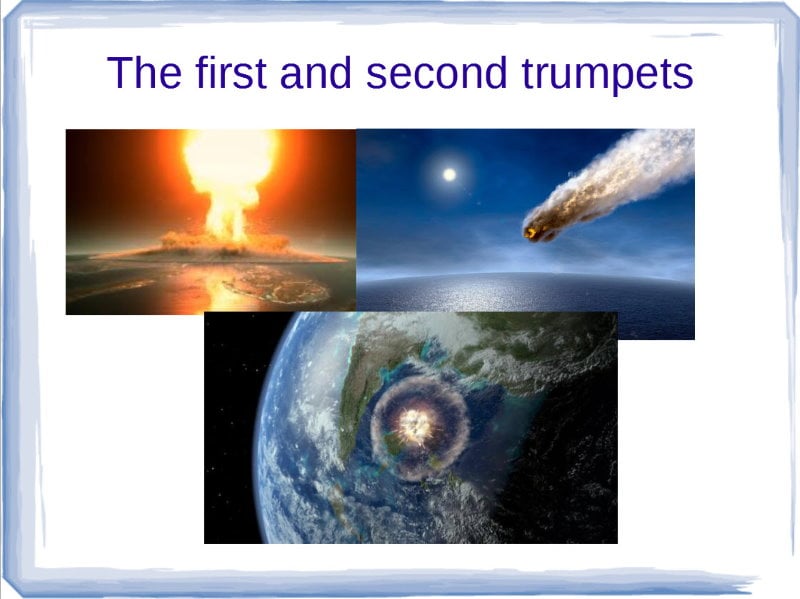 The first and second trumpets